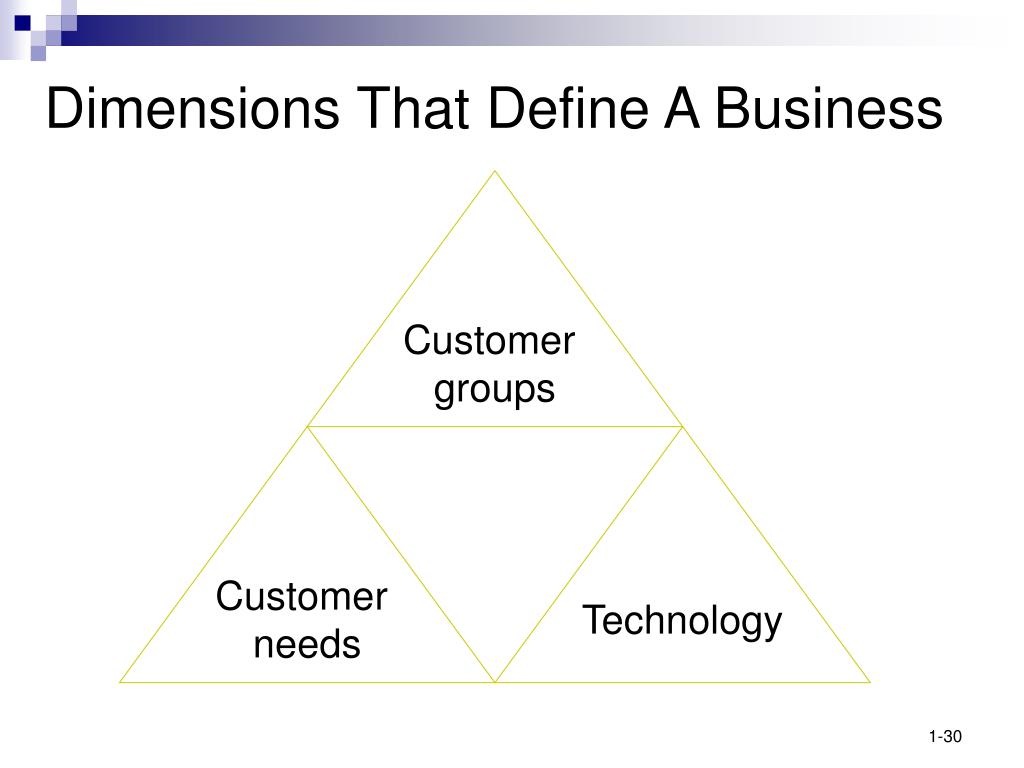 Dimensions That Define A Business

Customer groups

Customer needs

Technology

1-30